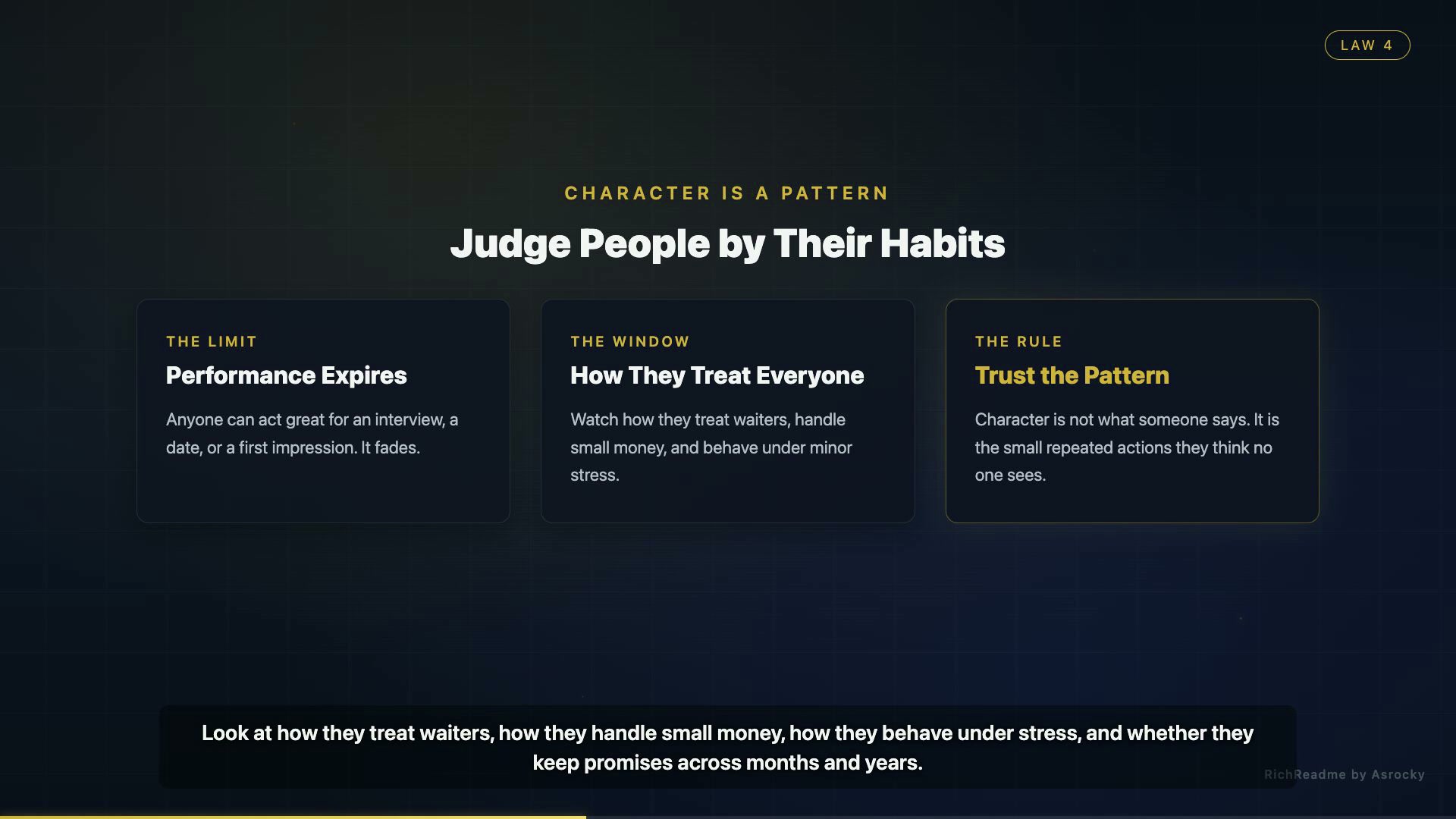 LAW 4

CHARACTER IS A PATTERN

Judge People by Their Habits

THE LIMIT

Performance Expires

Anyone can act great for an interview, a date, or a first impression. It fades.

THE WINDOW

How They Treat Everyone

Watch how they treat waiters, handle small money, and behave under minor stress.

THE RULE

Trust the Pattern

Character is not what someone says. It is the small repeated actions they think no one sees.

Look at how they treat waiters, how they handle small money, how they behave under stress, and whether they keep promises across months and years.

RichReadme by Asrocky